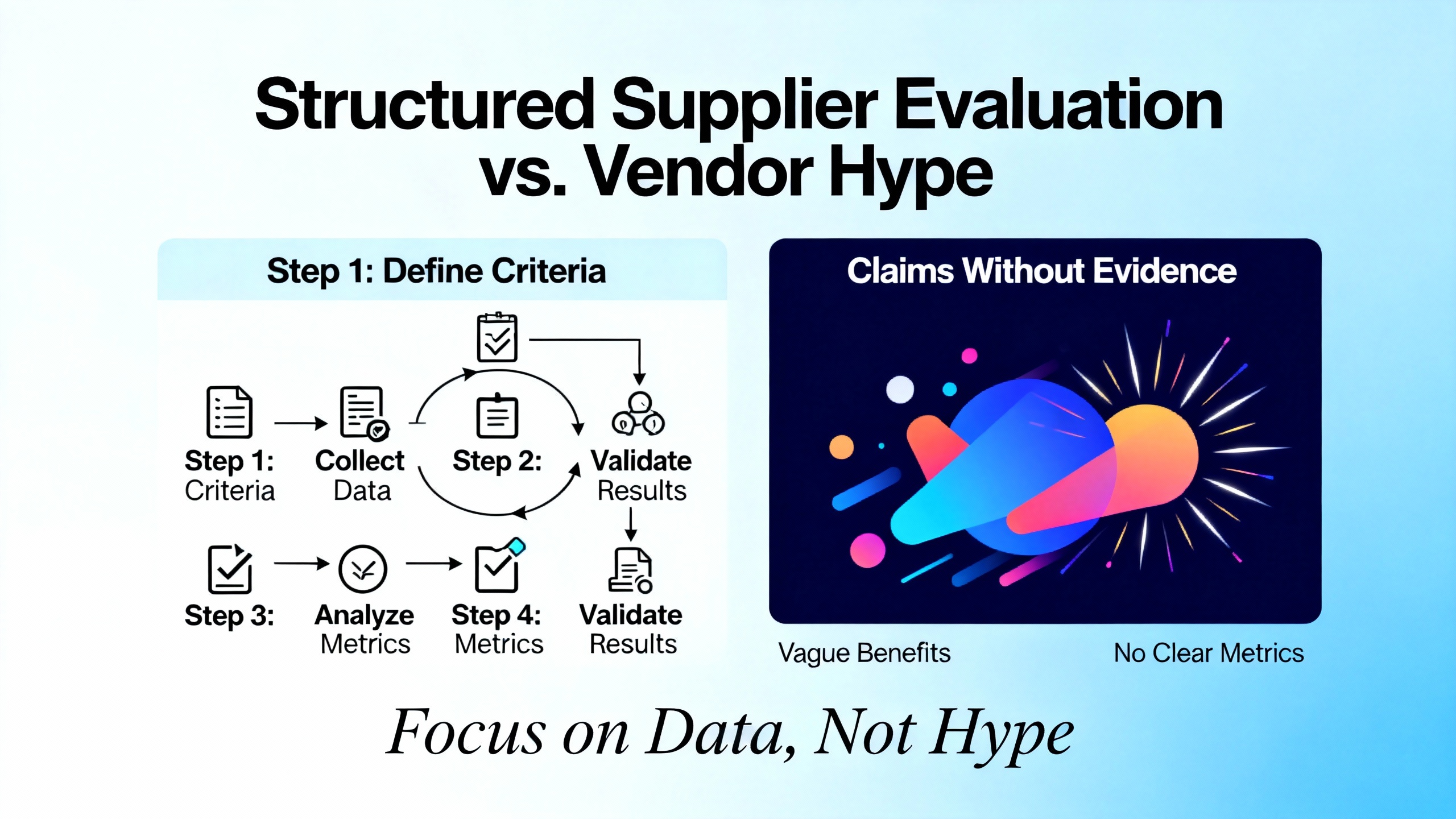 Structured Supplier Evaluation vs. Vendor Hype

Step 1: Define Criteria

Step 1: Criteria

Collect Data

Step 2:

Validate Results

Step 3:

Analyze Metrics

Step 4: Metrics

Validate Results

Claims Without Evidence

Vague Benefits

No Clear Metrics

Focus on Data, Not Hype